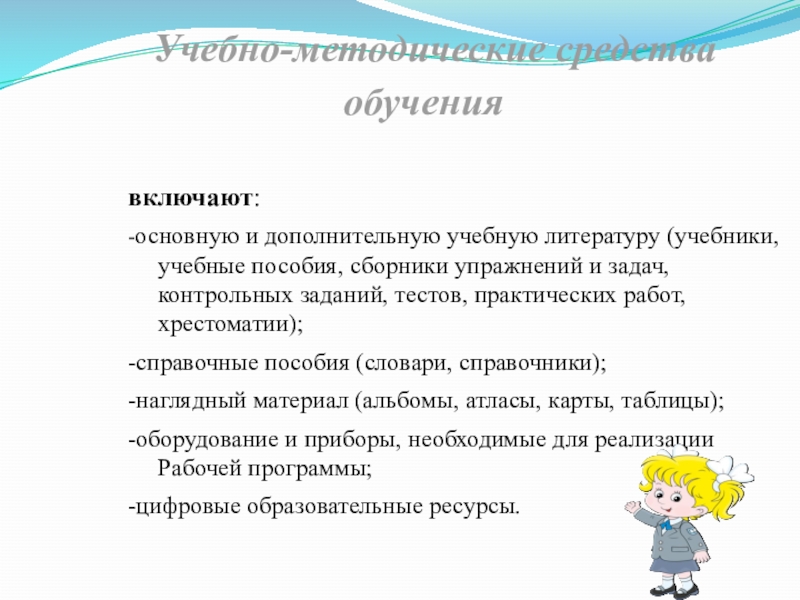 Учебно-методические средства обучения

включают:

-основную и дополнительную учебную литературу (учебники, учебные пособия, сборники упражнений и задач, контрольных заданий, тестов, практических работ, хрестоматии);

-справочные пособия (словари, справочники);

-наглядный материал (альбомы, атласы, карты, таблицы);

-оборудование и приборы, необходимые для реализации Рабочей программы;

-цифровые образовательные ресурсы.